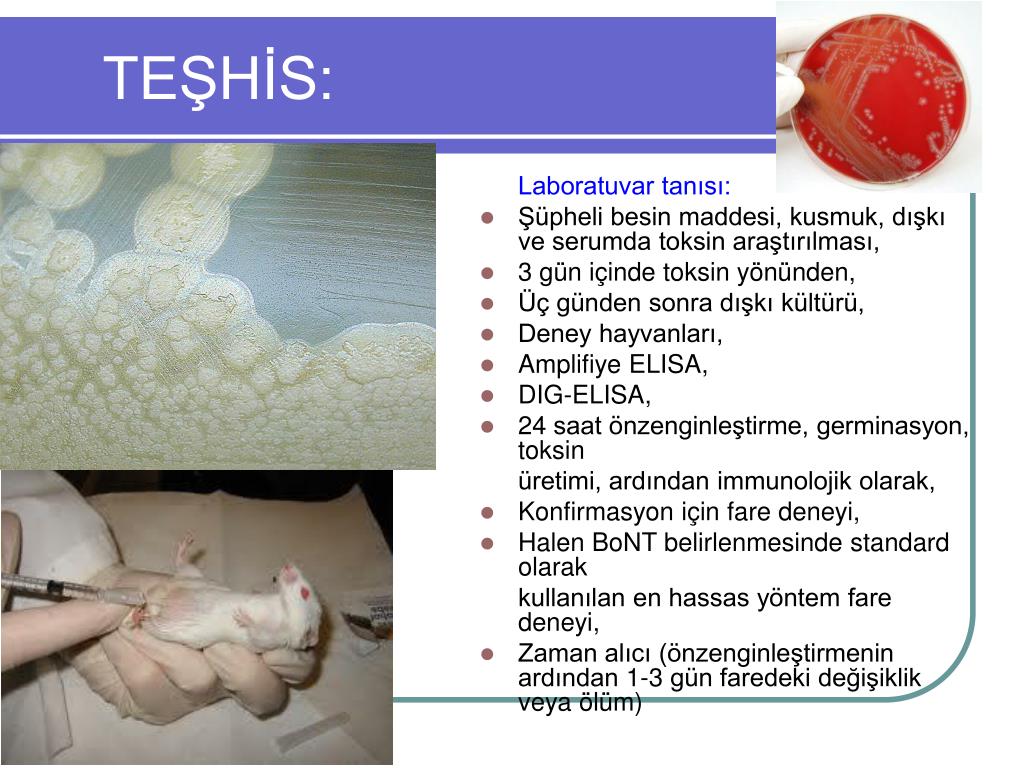 TEŞHİS:

Laboratuvar tanısı:

- Şüpheli besin maddesi, kusmuk, dışkı ve serumda toksin araştırılması,
- 3 gün içinde toksin yönünden,
- Üç günden sonra dışkı kültürü,
- Deney hayvanları,
- Amplifiye ELISA,
- DIG-ELISA,
- 24 saat önzenginleştirme, germinasyon, toksin

üretimi, ardından immunolojik olarak,

- Konfirmasyon için fare deneyi,
- Halen BoNT belirlenmesinde standard olarak

kullanılan en hassas yöntem fare deneyi,

- Zaman alıcı (önzenginleştirmenin ardından 1-3 gün faredeki değişiklik veya ölüm)